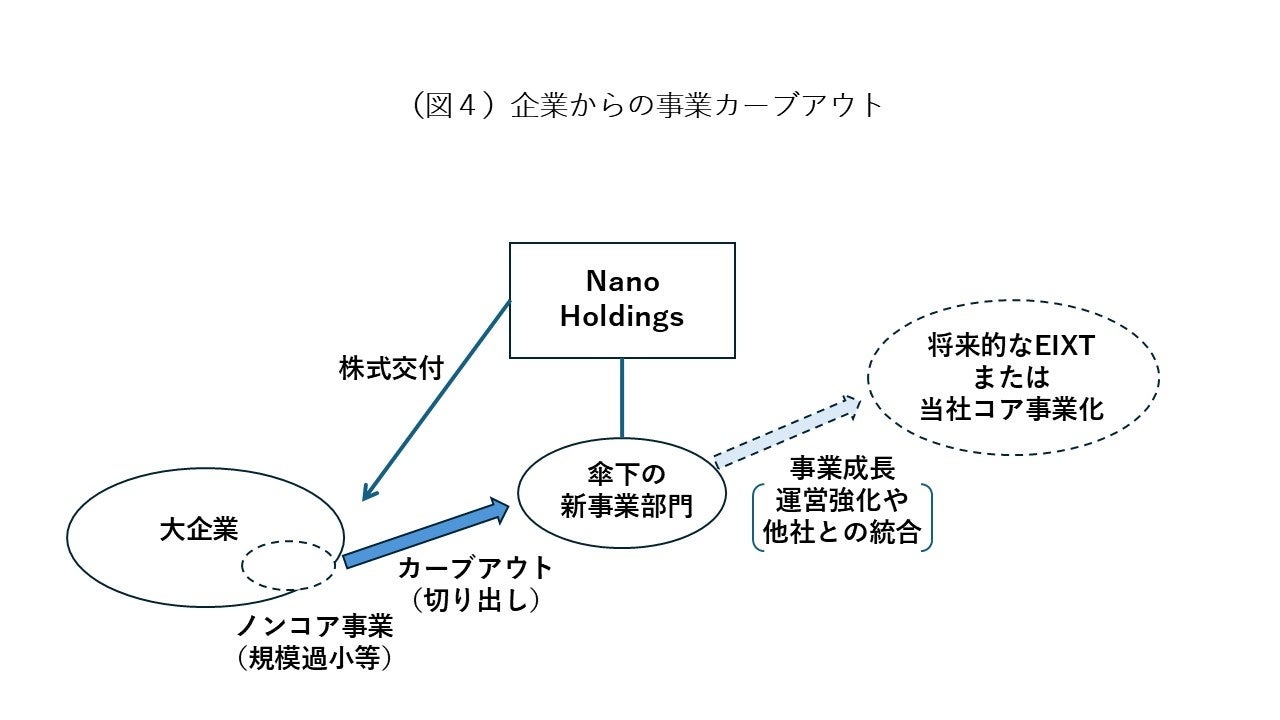 （図４）企業からの事業カーブアウト

Nano Holdings

株式交付

将来的なEIXT
または
当社コア事業化

傘下の
新事業部門

事業成長
運営強化や
他社との統合

大企業

カーブアウト
（切り出し）

ノンコア事業
（規模過小等）